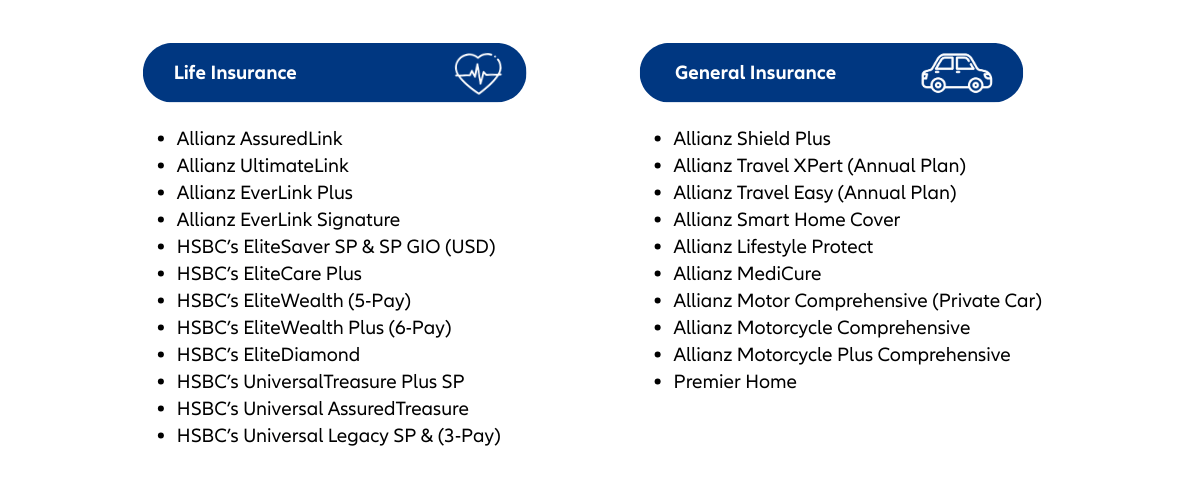 Life Insurance

- Allianz AssuredLink
- Allianz UltimateLink
- Allianz EverLink Plus
- Allianz EverLink Signature
- HSBC's EliteSaver SP & SP GIO (USD)
- HSBC's EliteCare Plus
- HSBC's EliteWealth (5-Pay)
- HSBC's EliteWealth Plus (6-Pay)
- HSBC's EliteDiamond
- HSBC's UniversalTreasure Plus SP
- HSBC's Universal AssuredTreasure
- HSBC's Universal Legacy SP & (3-Pay)

General Insurance

- Allianz Shield Plus
- Allianz Travel XPert (Annual Plan)
- Allianz Travel Easy (Annual Plan)
- Allianz Smart Home Cover
- Allianz Lifestyle Protect
- Allianz MediCure
- Allianz Motor Comprehensive (Private Car)
- Allianz Motorcycle Comprehensive
- Allianz Motorcycle Plus Comprehensive
- Premier Home